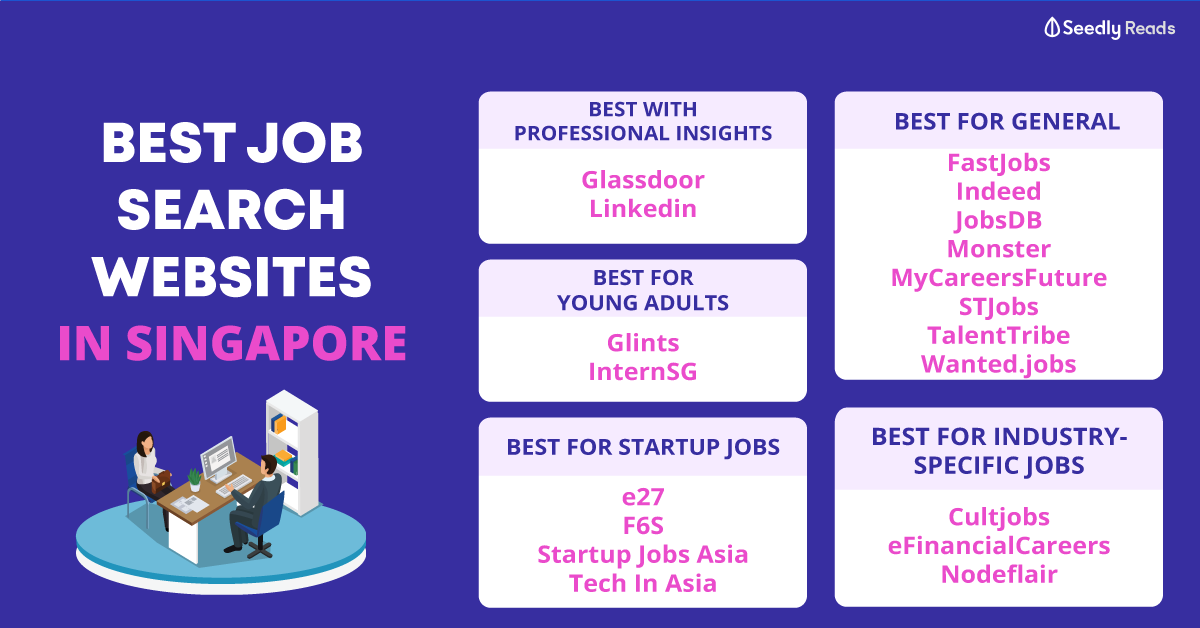 Seedly Reads

BEST JOB SEARCH WEBSITES IN SINGAPORE

BEST WITH PROFESSIONAL INSIGHTS

Glassdoor
Linkedin

BEST FOR YOUNG ADULTS

Glints
InternSG

BEST FOR STARTUP JOBS

e27
F6S
Startup Jobs Asia
Tech In Asia

BEST FOR GENERAL

FastJobs
Indeed
JobsDB
Monster
MyCareersFuture
STJobs
TalentTribe
Wanted.jobs

BEST FOR INDUSTRY-SPECIFIC JOBS

Cultjobs
eFinancialCareers
Nodeflair